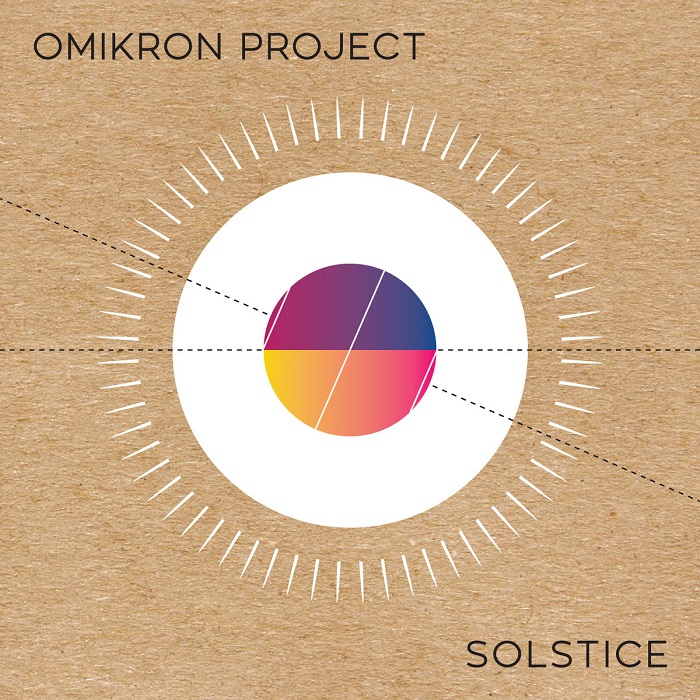 OMIKRON PROJECT

SOLSTICE